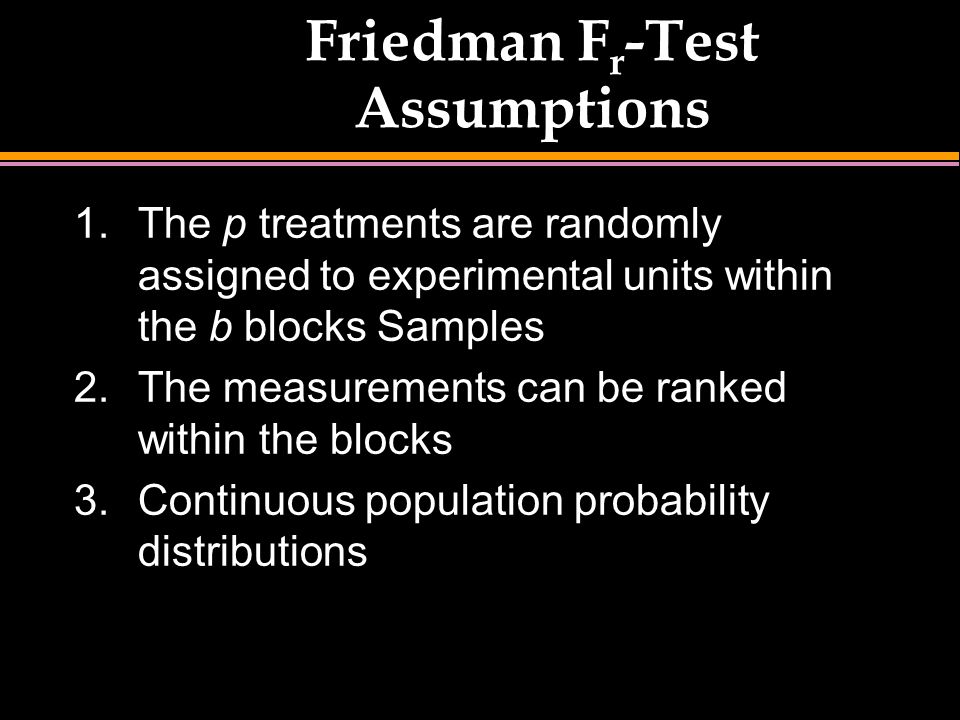 Friedman $F_r$-Test Assumptions

1. The $p$ treatments are randomly assigned to experimental units within the $b$ blocks Samples
2. The measurements can be ranked within the blocks
3. Continuous population probability distributions